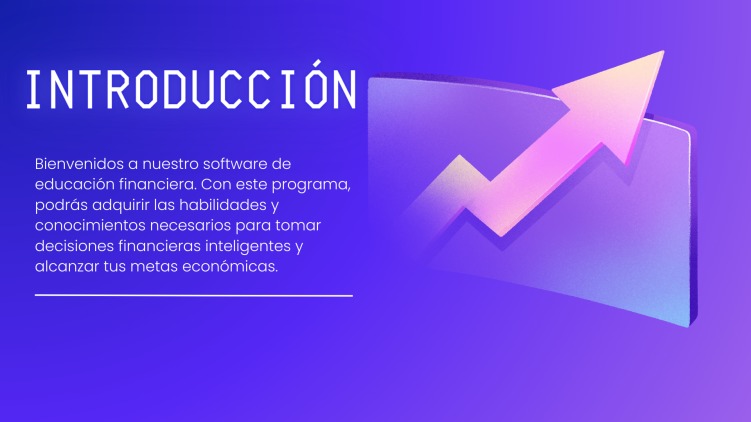 INTRODUCCIÓN

Bienvenidos a nuestro software de educación financiera. Con este programa, podrás adquirir las habilidades y conocimientos necesarios para tomar decisiones financieras inteligentes y alcanzar tus metas económicas.